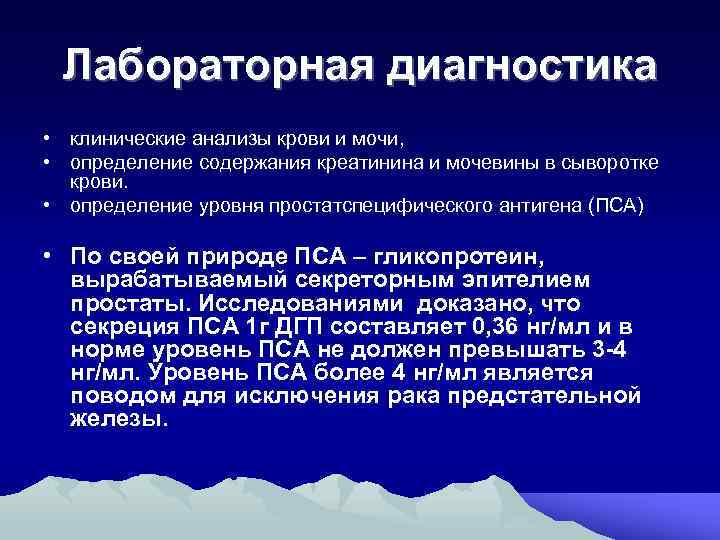 Лабораторная диагностика

• клинические анализы крови и мочи,
• определение содержания креатинина и мочевины в сыворотке крови.
• определение уровня простатспецифического антигена (ПСА)

• По своей природе ПСА – гликопротеин, вырабатываемый секреторным эпителием простаты. Исследованиями доказано, что секреция ПСА 1г ДГП составляет 0,36 нг/мл и в норме уровень ПСА не должен превышать 3-4 нг/мл. Уровень ПСА более 4 нг/мл является поводом для исключения рака предстательной железы.